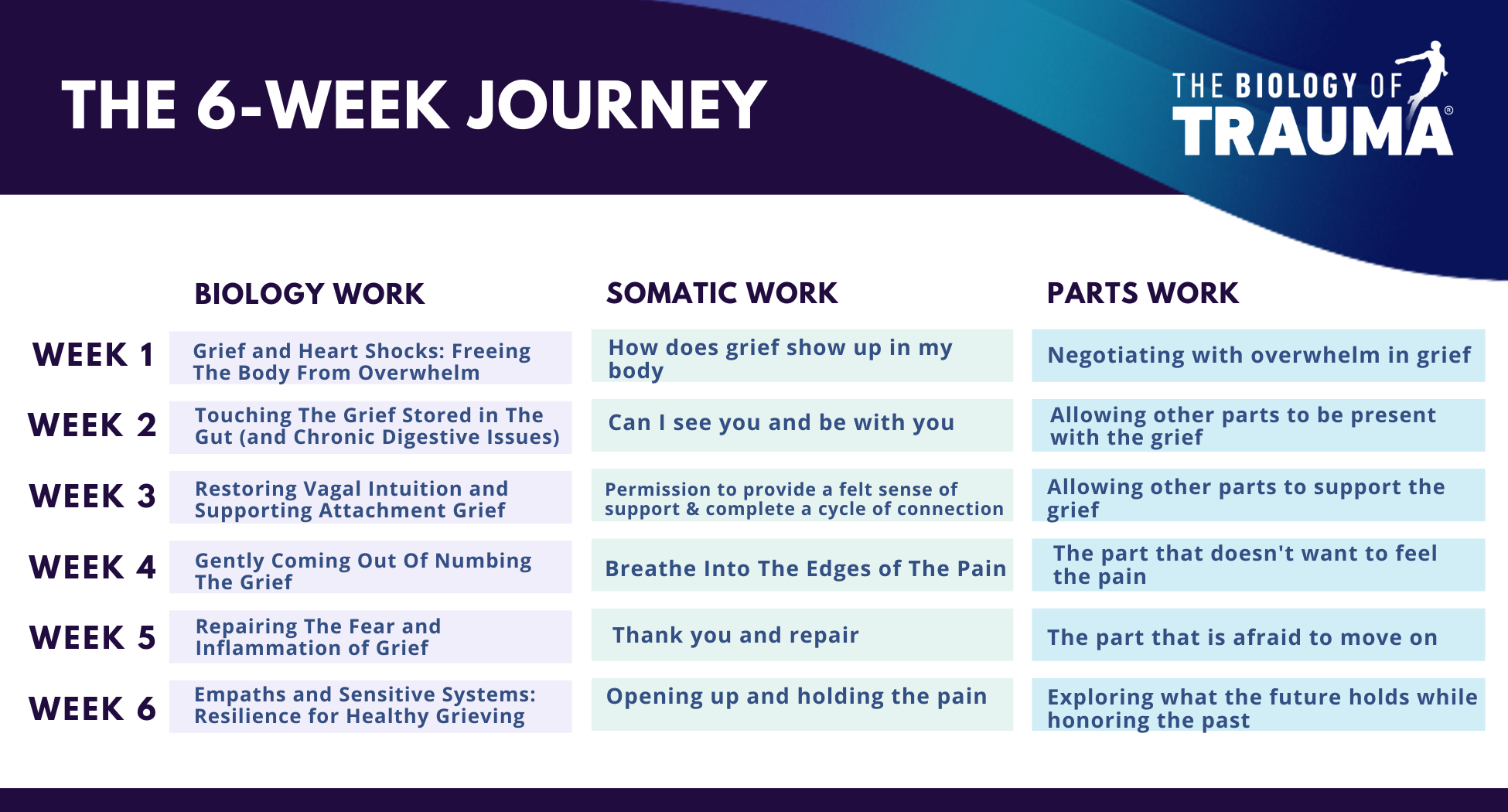 THE 6-WEEK JOURNEY

THE BIOLOGY OF TRAUMA®

| | BIOLOGY WORK | SOMATIC WORK | PARTS WORK |
|---|---|---|---|
| WEEK 1 | Grief and Heart Shocks: Freeing The Body From Overwhelm | How does grief show up in my body | Negotiating with overwhelm in grief |
| WEEK 2 | Touching The Grief Stored in The Gut (and Chronic Digestive Issues) | Can I see you and be with you | Allowing other parts to be present with the grief |
| WEEK 3 | Restoring Vagal Intuition and Supporting Attachment Grief | Permission to provide a felt sense of support & complete a cycle of connection | Allowing other parts to support the grief |
| WEEK 4 | Gently Coming Out Of Numbing The Grief | Breathe Into The Edges of The Pain | The part that doesn't want to feel the pain |
| WEEK 5 | Repairing The Fear and Inflammation of Grief | Thank you and repair | The part that is afraid to move on |
| WEEK 6 | Empaths and Sensitive Systems: Resilience for Healthy Grieving | Opening up and holding the pain | Exploring what the future holds while honoring the past |